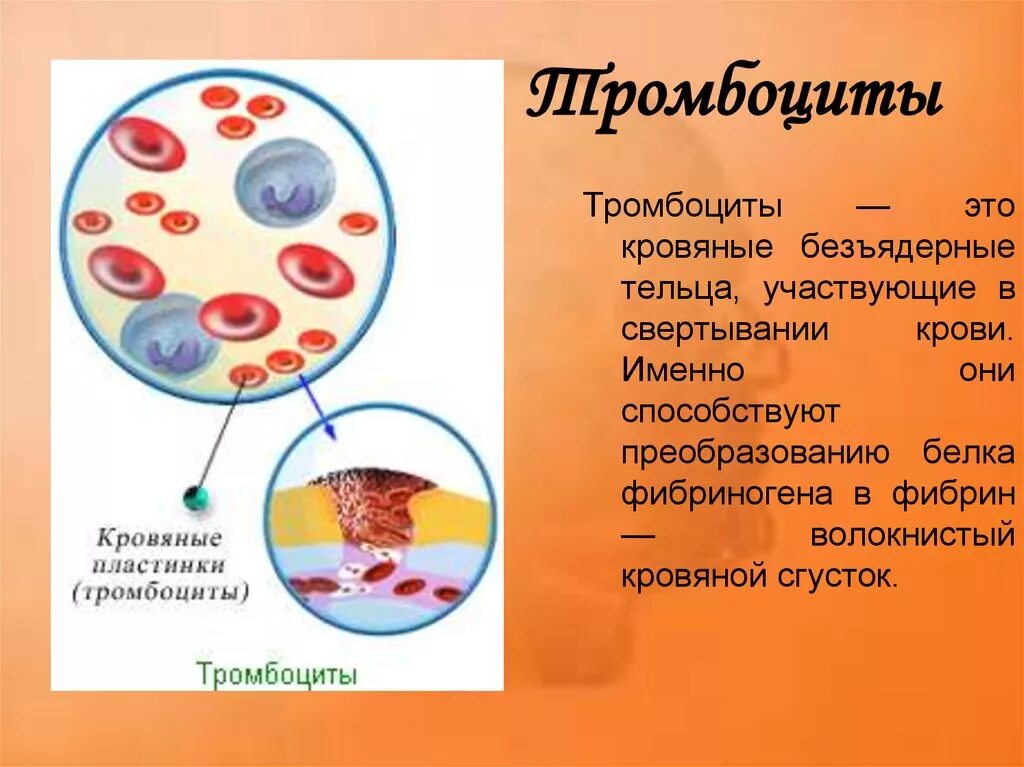 Тромбоциты

Тромбоциты — это кровяные безъядерные тельца, участвующие в свертывании крови. Именно они способствуют преобразованию белка фибриногена в фибрин — волокнистый кровяной сгусток.

Кровяные пластинки (тромбоциты)

Тромбоциты